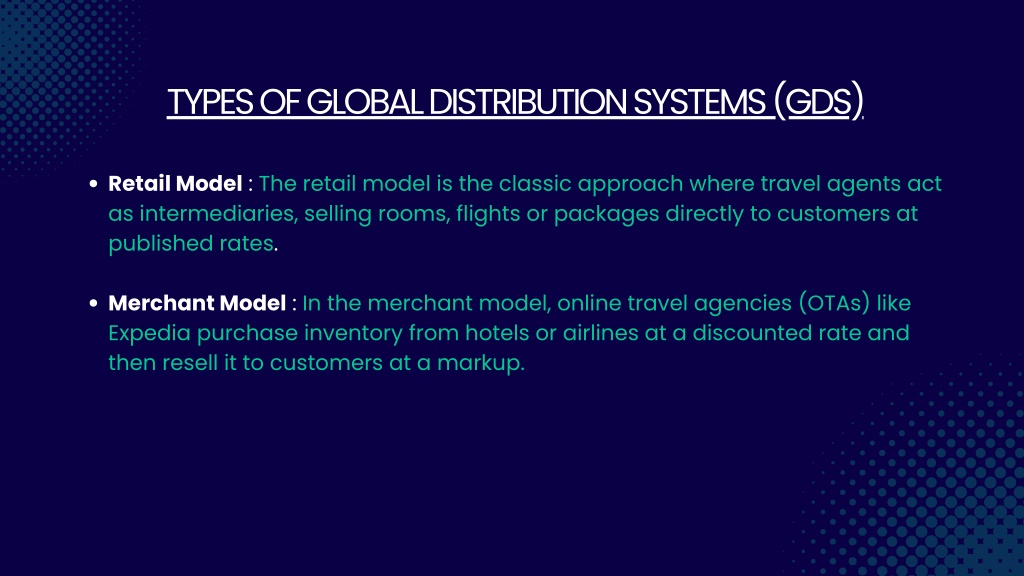 TYPES OF GLOBAL DISTRIBUTION SYSTEMS (GDS)

• Retail Model : The retail model is the classic approach where travel agents act as intermediaries, selling rooms, flights or packages directly to customers at published rates.

• Merchant Model : In the merchant model, online travel agencies (OTAs) like Expedia purchase inventory from hotels or airlines at a discounted rate and then resell it to customers at a markup.